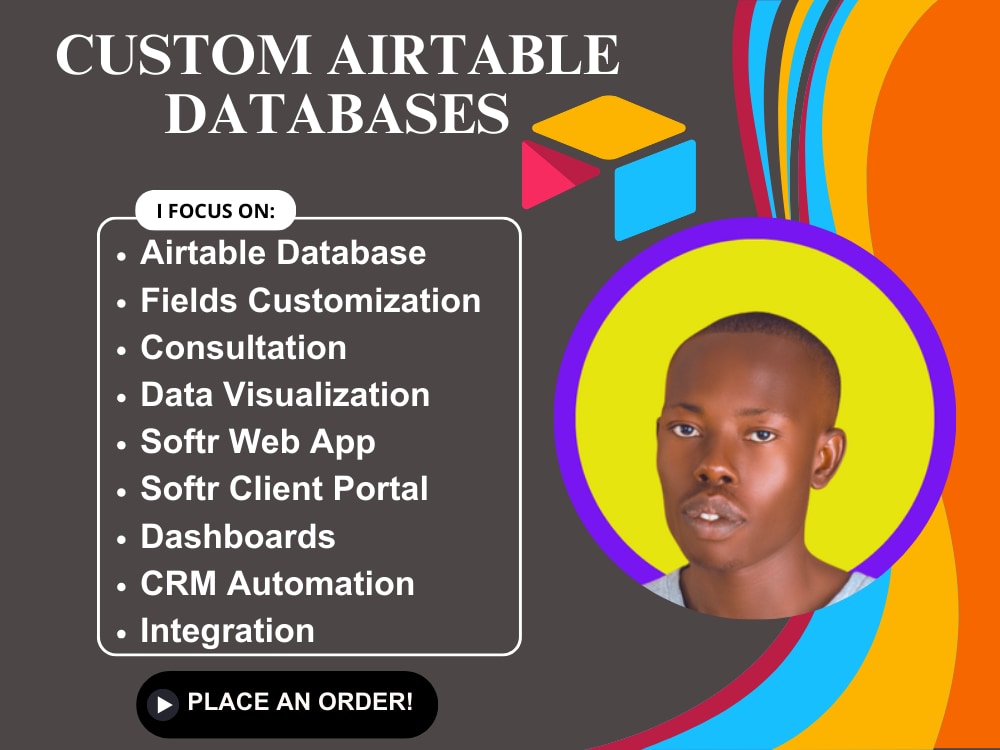 CUSTOM AIRTABLE DATABASES

I FOCUS ON:

• Airtable Database
• Fields Customization
• Consultation
• Data Visualization
• Softr Web App
• Softr Client Portal
• Dashboards
• CRM Automation
• Integration

PLACE AN ORDER!